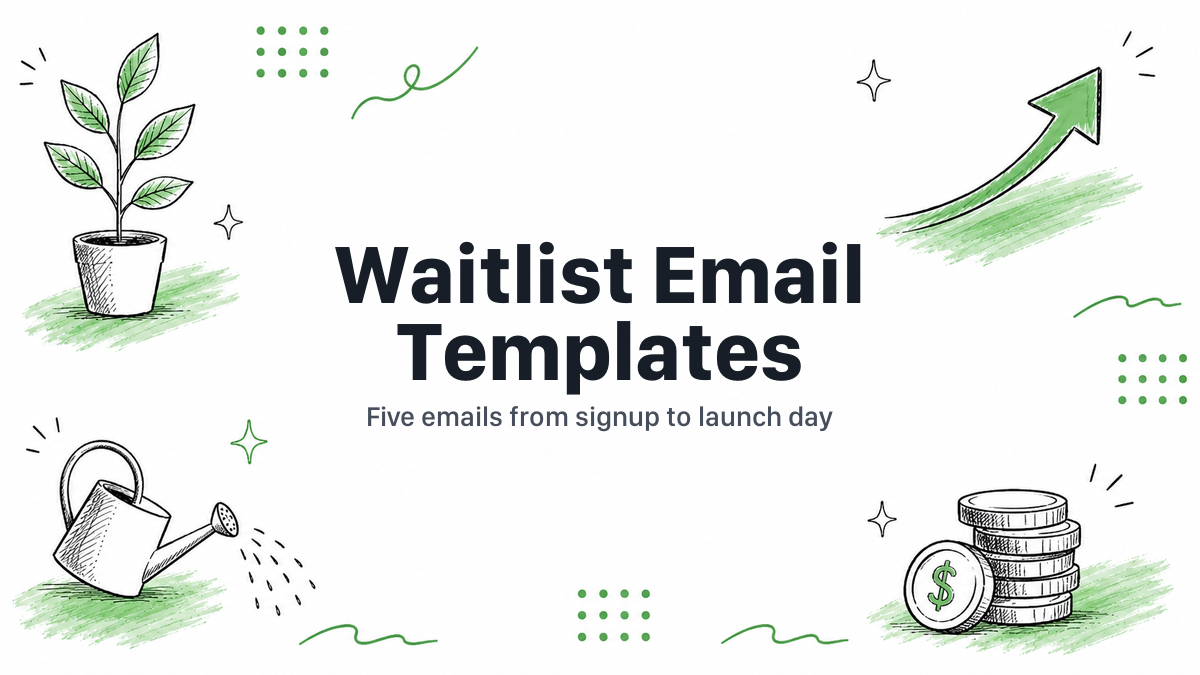 Waitlist Email Templates

Five emails from signup to launch day

$